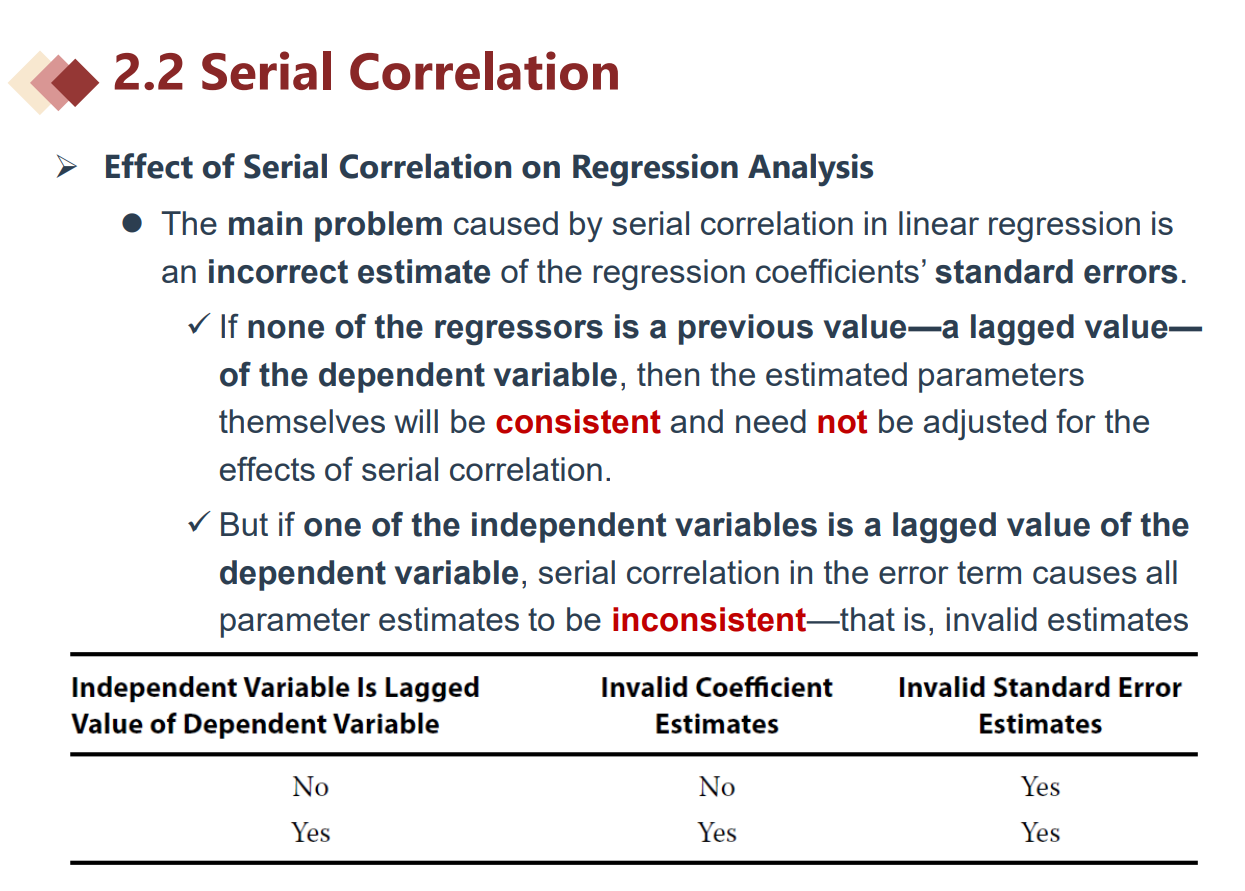 2.2 Serial Correlation

➢ Effect of Serial Correlation on Regression Analysis

● The main problem caused by serial correlation in linear regression is an incorrect estimate of the regression coefficients' standard errors.

✓ If none of the regressors is a previous value—a lagged value—of the dependent variable, then the estimated parameters themselves will be consistent and need not be adjusted for the effects of serial correlation.

✓ But if one of the independent variables is a lagged value of the dependent variable, serial correlation in the error term causes all parameter estimates to be inconsistent—that is, invalid estimates

| Independent Variable Is Lagged Value of Dependent Variable | Invalid Coefficient Estimates | Invalid Standard Error Estimates |
|---|---|---|
| No | No | Yes |
| Yes | Yes | Yes |